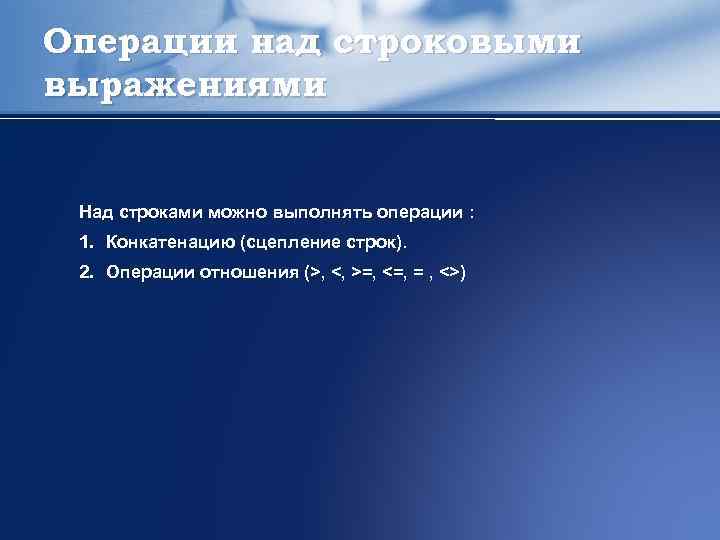 Операции над строковыми выражениями

Над строками можно выполнять операции :

1. Конкатенацию (сцепление строк).

2. Операции отношения (>, <, >=, <=, = , <>)